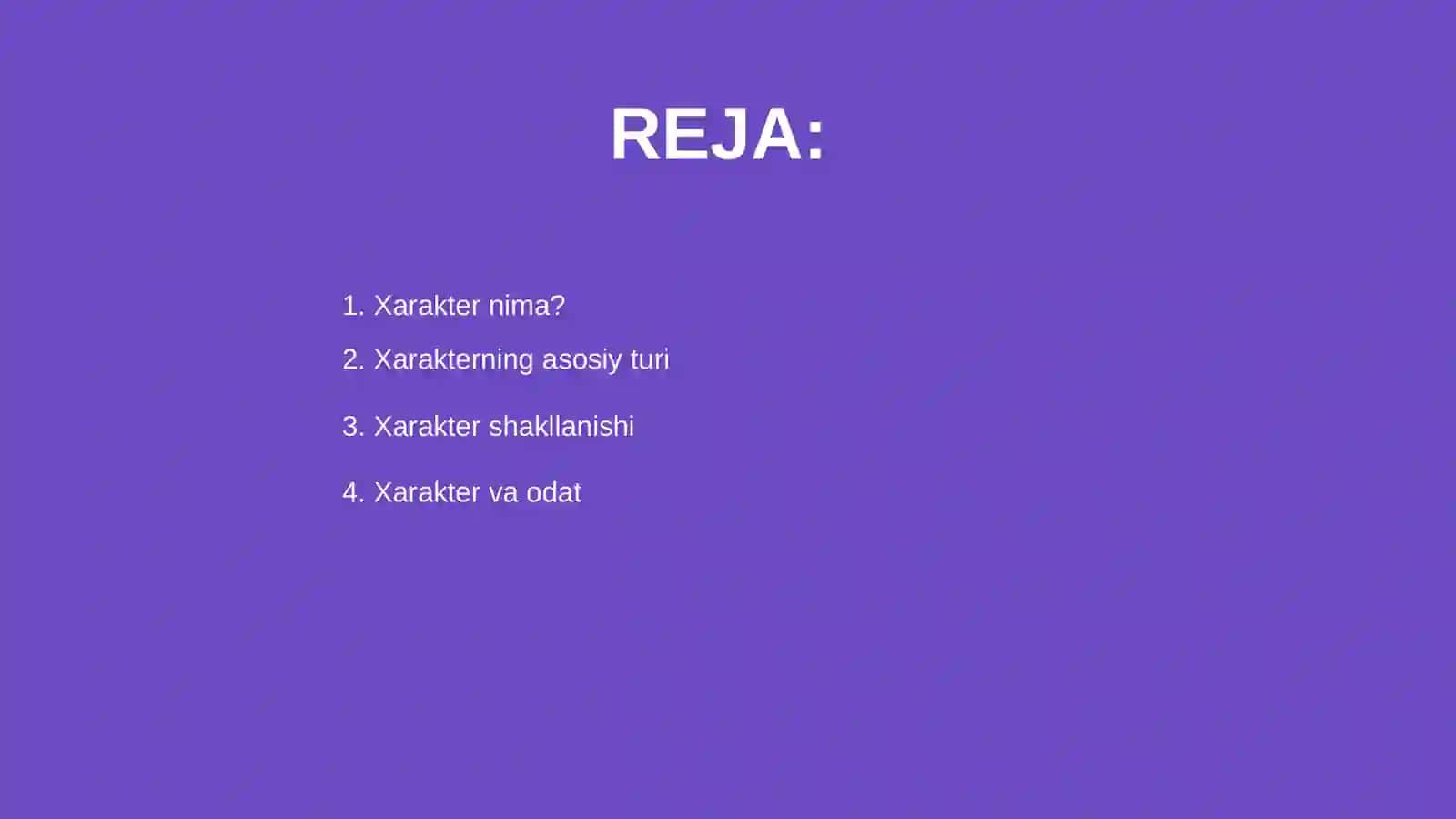 REJA:

1. Xarakter nima?
2. Xarakterning asosiy turi
3. Xarakter shakllanishi
4. Xarakter va odat